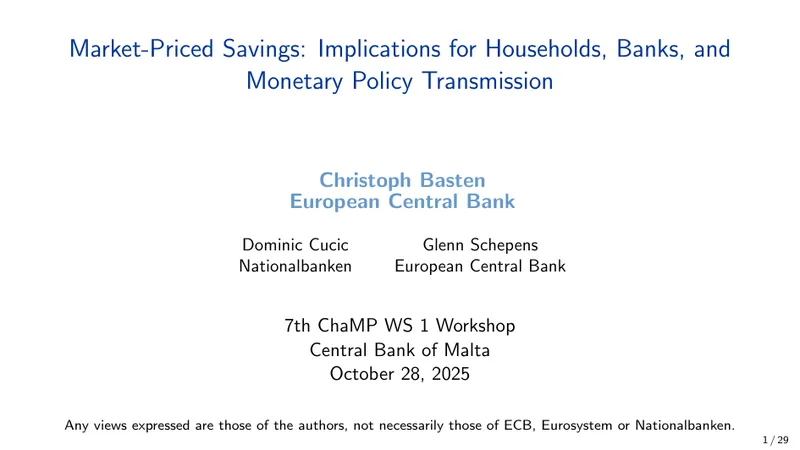 Market-Priced Savings: Implications for Households, Banks, and Monetary Policy Transmission

Christoph Basten
European Central Bank

Dominic Cucic
Nationalbanken

Glenn Schepens
European Central Bank

7th ChaMP WS 1 Workshop
Central Bank of Malta
October 28, 2025

Any views expressed are those of the authors, not necessarily those of ECB, Eurosystem or Nationalbanken.

1 / 29